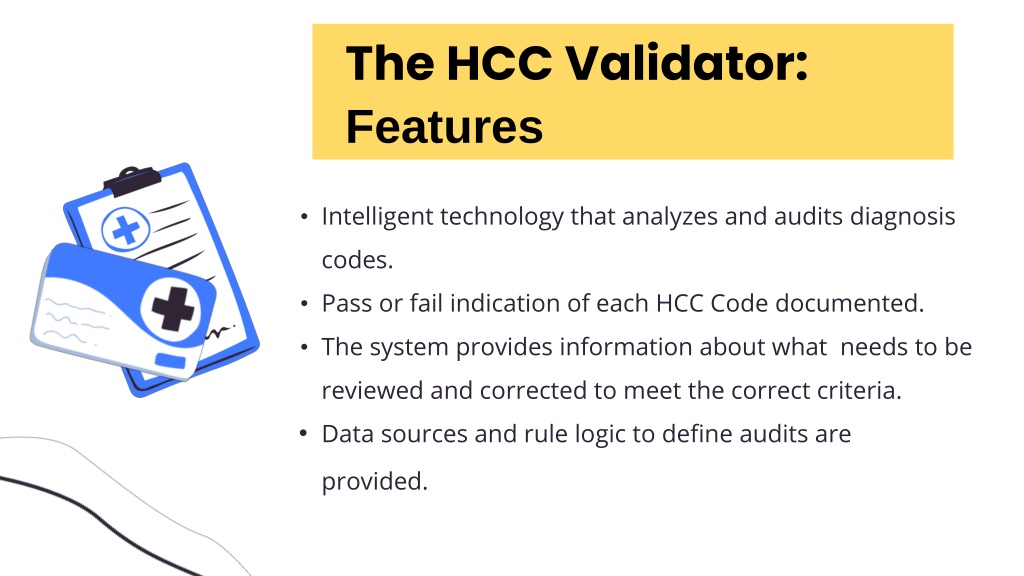 The HCC Validator: Features

• Intelligent technology that analyzes and audits diagnosis codes.
• Pass or fail indication of each HCC Code documented.
• The system provides information about what needs to be reviewed and corrected to meet the correct criteria.
• Data sources and rule logic to define audits are provided.